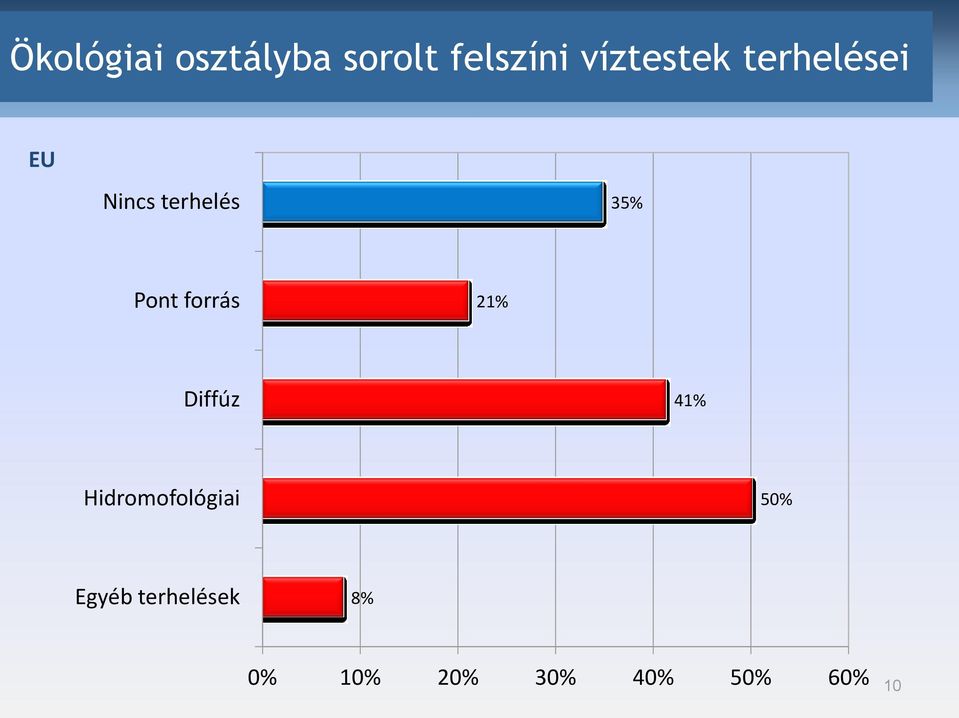 Ökológiai osztályba sorolt felszíni víztestek terhelései

EU

Nincs terhelés 35%

Pont forrás 21%

Diffúz 41%

Hidromofológiai 50%

Egyéb terhelések 8%

0% 10% 20% 30% 40% 50% 60%

10